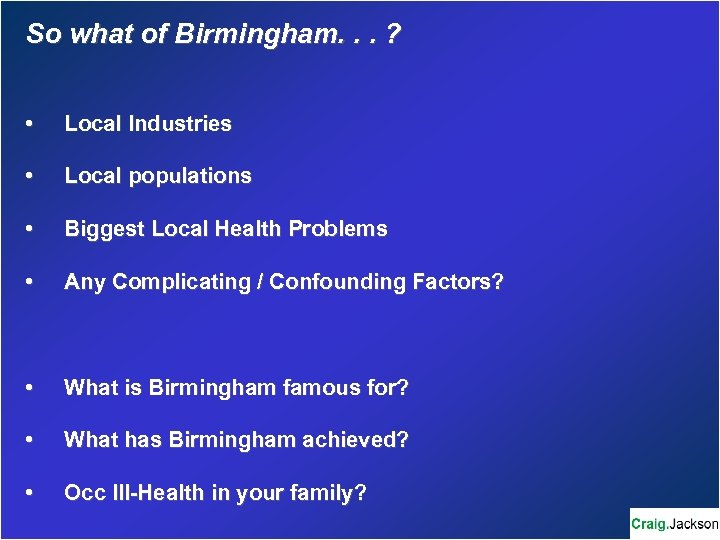 So what of Birmingham. . . ?

• Local Industries

• Local populations

• Biggest Local Health Problems

• Any Complicating / Confounding Factors?

• What is Birmingham famous for?

• What has Birmingham achieved?

• Occ Ill-Health in your family?

Craig.Jackson